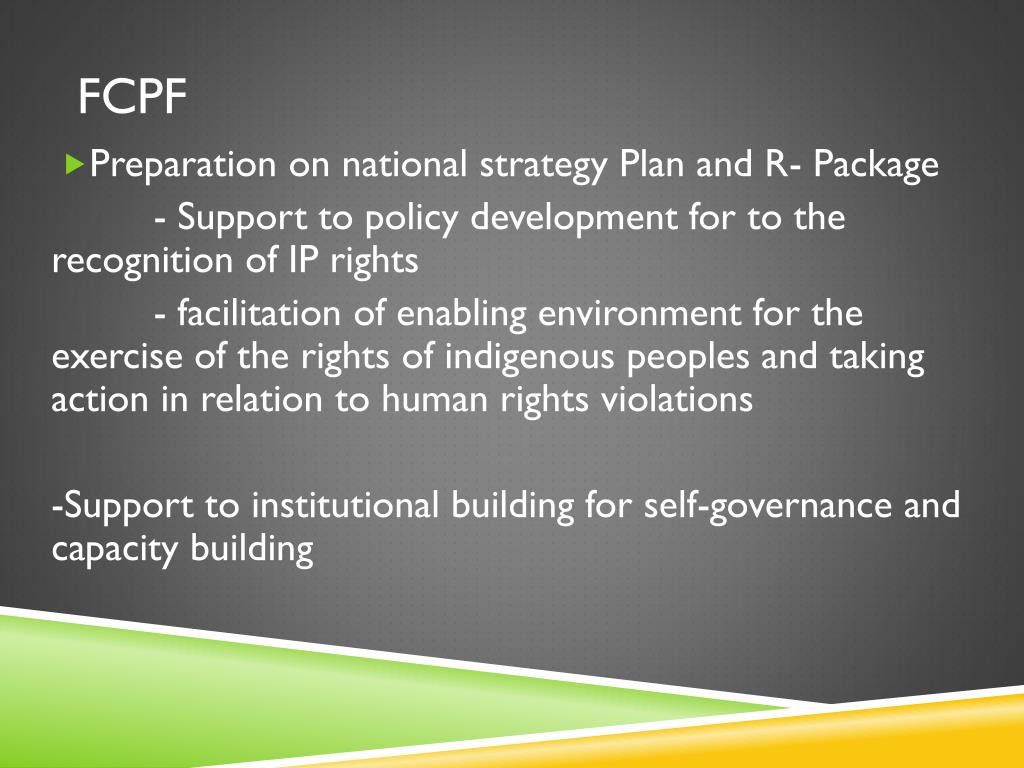 FCPF

Preparation on national strategy Plan and R- Package

- Support to policy development for to the recognition of IP rights

- facilitation of enabling environment for the exercise of the rights of indigenous peoples and taking action in relation to human rights violations

-Support to institutional building for self-governance and capacity building